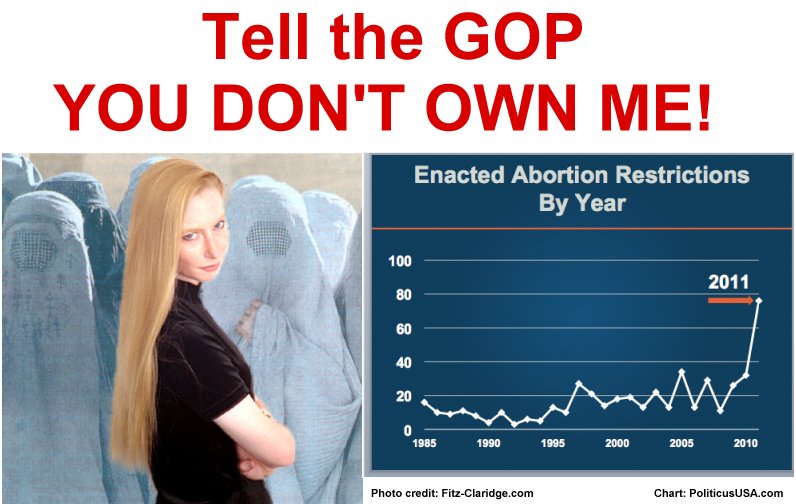 Tell the GOP
YOU DON'T OWN ME!

Enacted Abortion Restrictions
By Year

100
80
60
40
20
0

2011

1985 1990 1995 2000 2005 2010

Photo credit: Fitz-Claridge.com

Chart: PoliticusUSA.com